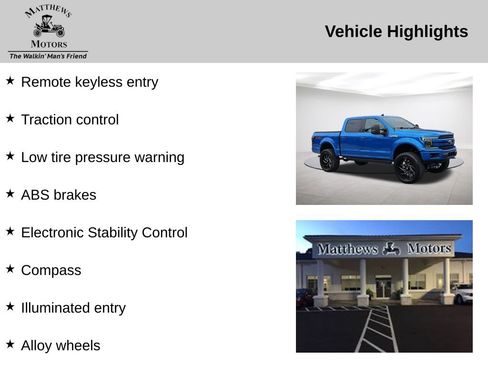 MATTHEWS
MOTORS
The Walkin' Man's Friend

Vehicle Highlights

★ Remote keyless entry

★ Traction control

★ Low tire pressure warning

★ ABS brakes

★ Electronic Stability Control

★ Compass

★ Illuminated entry

★ Alloy wheels

Matthews Motors